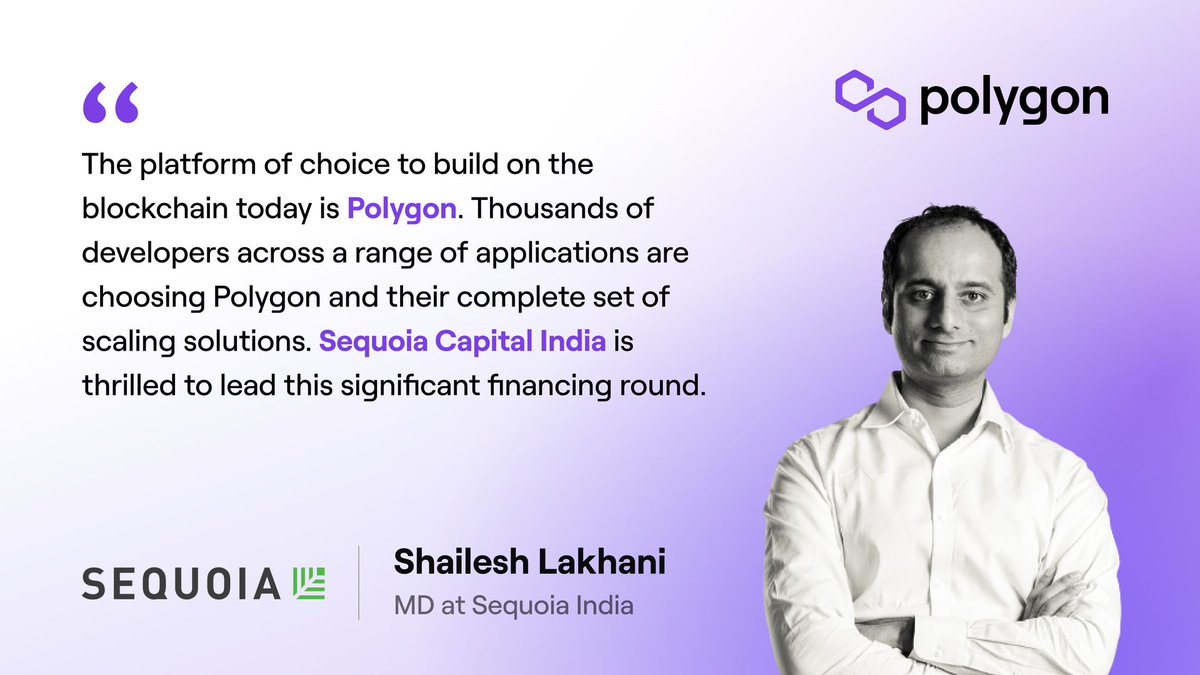 polygon

“

The platform of choice to build on the blockchain today is Polygon. Thousands of developers across a range of applications are choosing Polygon and their complete set of scaling solutions. Sequoia Capital India is thrilled to lead this significant financing round.

SEQUOIA

Shailesh Lakhani
MD at Sequoia India